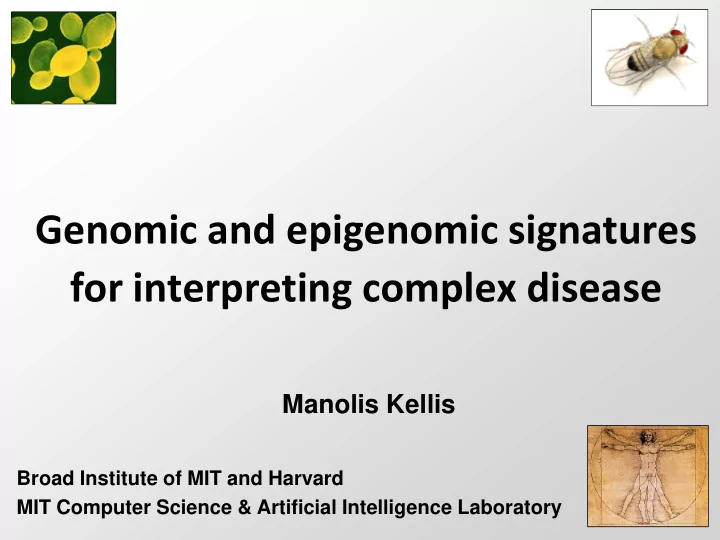 Genomic and epigenomic signatures for interpreting complex disease

Manolis Kellis

Broad Institute of MIT and Harvard
MIT Computer Science & Artificial Intelligence Laboratory